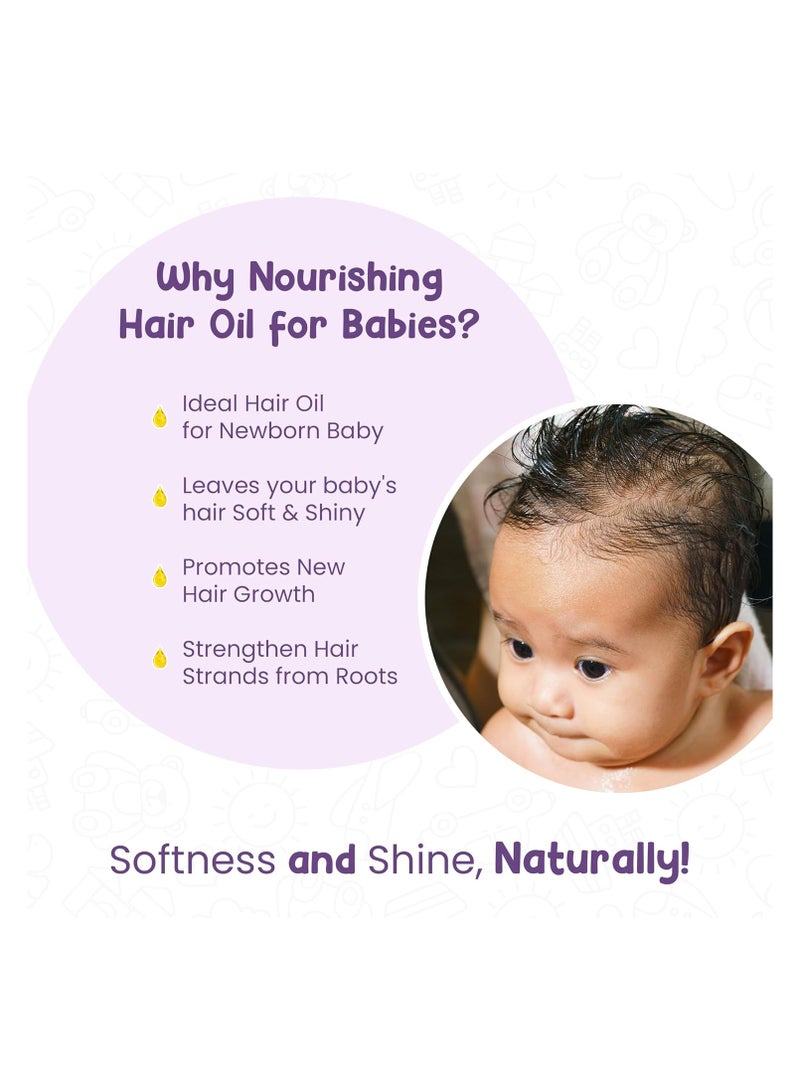 Why Nourishing Hair Oil for Babies?

Ideal Hair Oil for Newborn Baby

Leaves your baby's hair Soft & Shiny

Promotes New Hair Growth

Strengthen Hair Strands from Roots

Softness and Shine, Naturally!